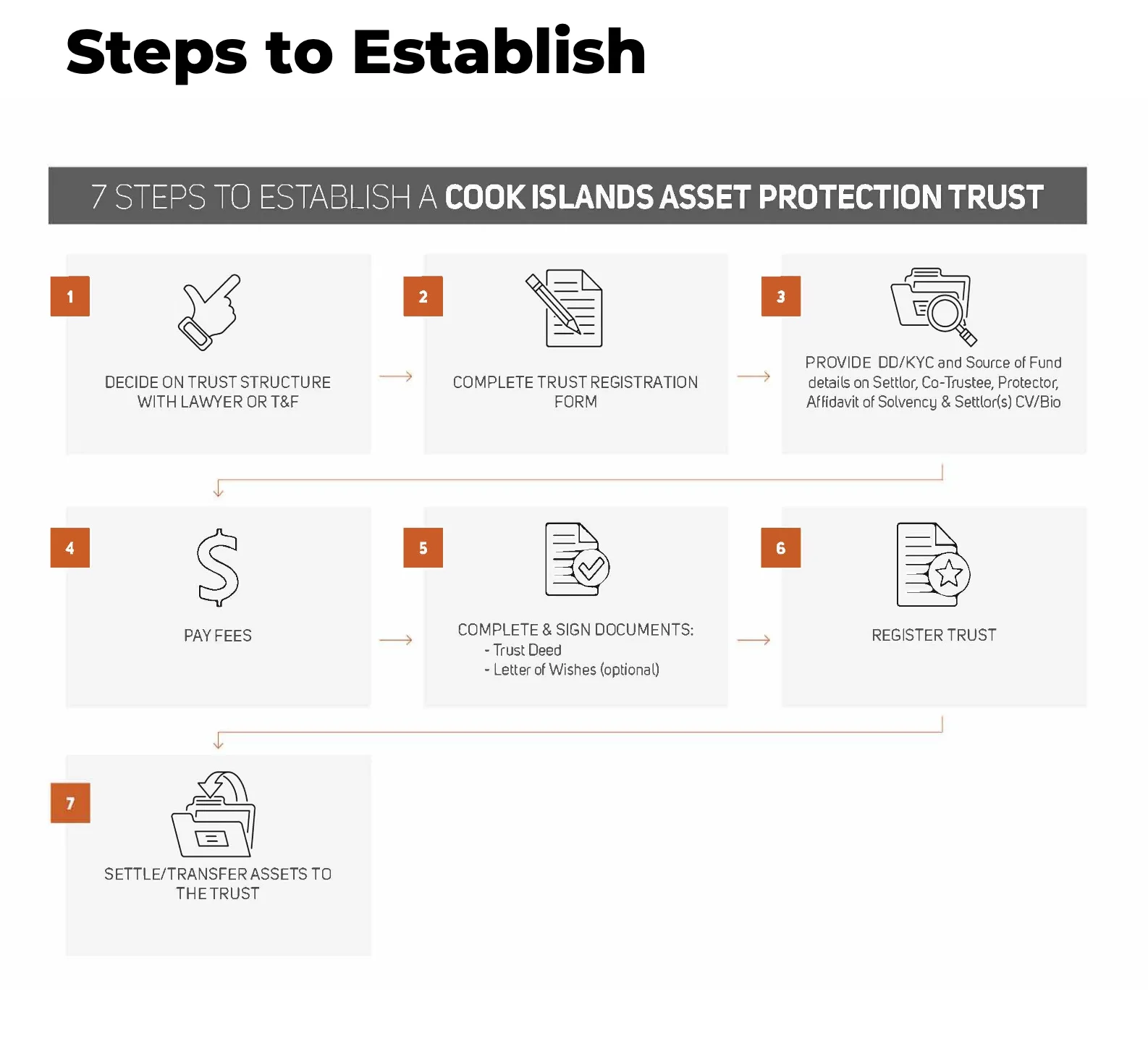 Steps to Establish

7 STEPS TO ESTABLISH A COOK ISLANDS ASSET PROTECTION TRUST

1

DECIDE ON TRUST STRUCTURE WITH LAWYER OR T&F

2

COMPLETE TRUST REGISTRATION FORM

3

PROVIDE DD/KYC and Source of Fund details on Settlor, Co-Trustee, Protector, Affidavit of Solvency & Settlor(s) CV/Bio

4

PAY FEES

5

COMPLETE & SIGN DOCUMENTS:
- Trust Deed
- Letter of Wishes (optional)

6

REGISTER TRUST

7

SETTLE/TRANSFER ASSETS TO THE TRUST